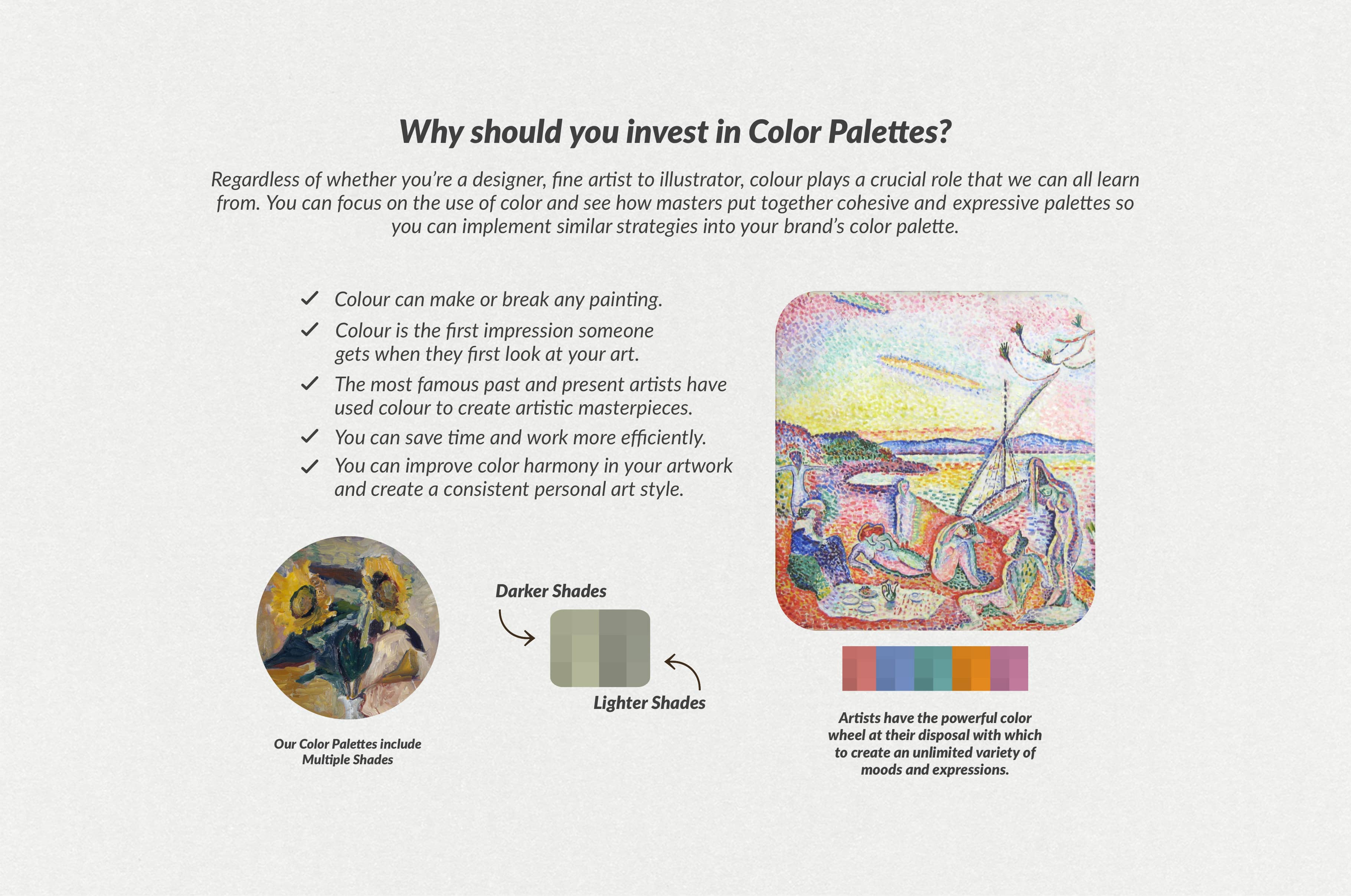 Why should you invest in Color Palettes?

Regardless of whether you're a designer, fine artist to illustrator, colour plays a crucial role that we can all learn from. You can focus on the use of color and see how masters put together cohesive and expressive palettes so you can implement similar strategies into your brand's color palette.

✓ Colour can make or break any painting.
✓ Colour is the first impression someone gets when they first look at your art.
✓ The most famous past and present artists have used colour to create artistic masterpieces.
✓ You can save time and work more efficiently.
✓ You can improve color harmony in your artwork and create a consistent personal art style.

Darker Shades

Lighter Shades

Our Color Palettes include Multiple Shades

Artists have the powerful color wheel at their disposal with which to create an unlimited variety of moods and expressions.